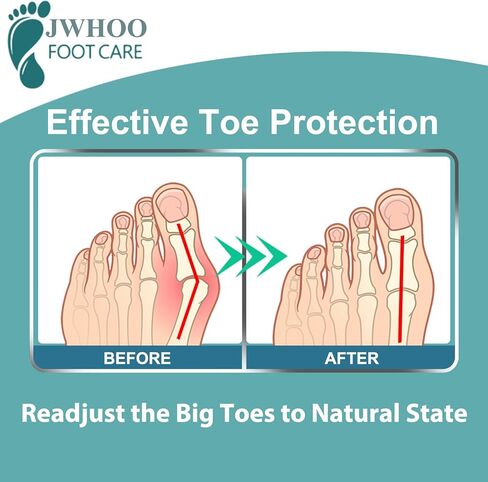 JWHOO
FOOT CARE

Effective Toe Protection

BEFORE

AFTER

Readjust the Big Toes to Natural State